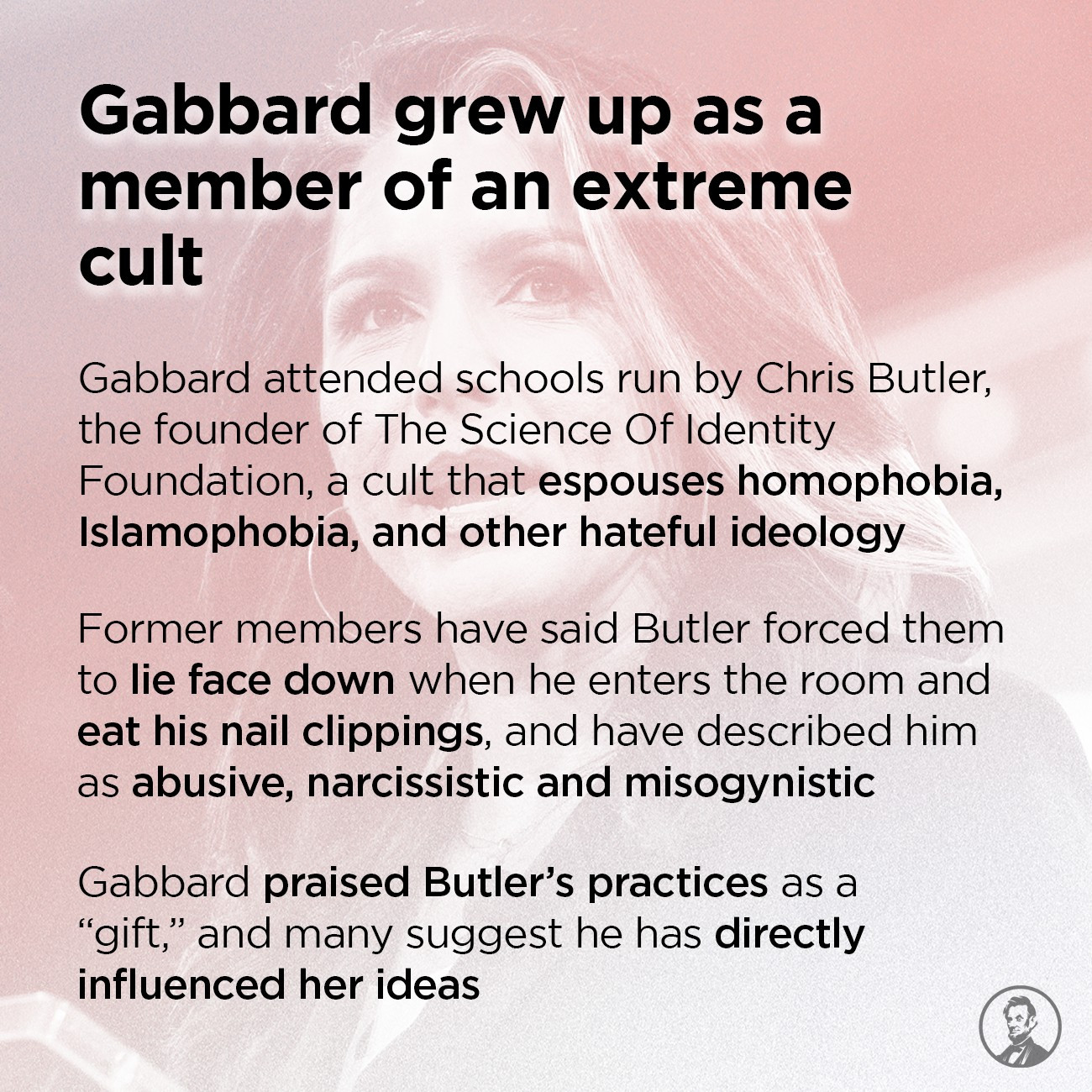 Gabbard grew up as a member of an extreme cult

Gabbard attended schools run by Chris Butler, the founder of The Science Of Identity Foundation, a cult that espouses homophobia, Islamophobia, and other hateful ideology

Former members have said Butler forced them to lie face down when he enters the room and eat his nail clippings, and have described him as abusive, narcissistic and misogynistic

Gabbard praised Butler's practices as a "gift," and many suggest he has directly influenced her ideas